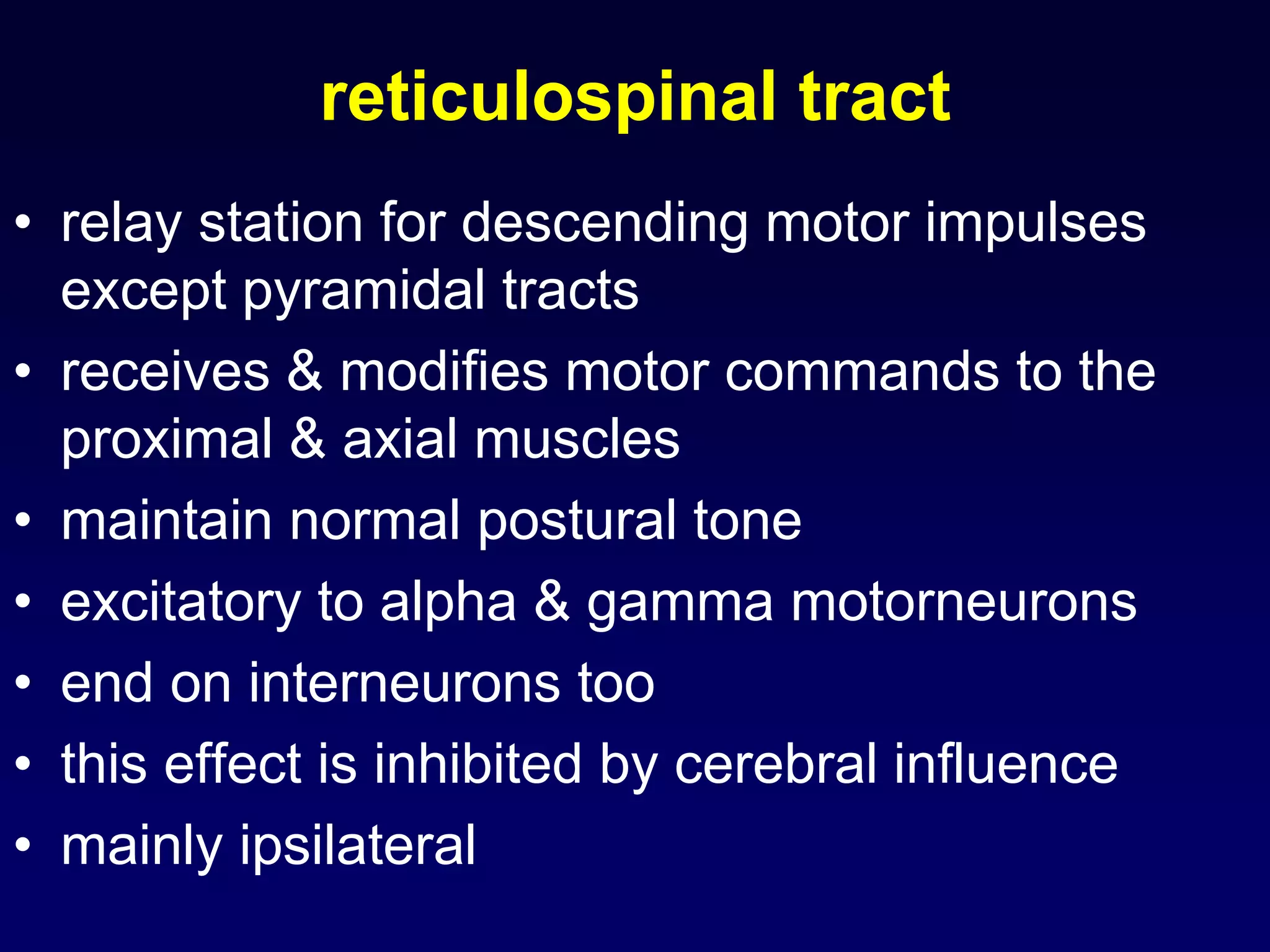 reticulospinal tract

• relay station for descending motor impulses except pyramidal tracts
• receives & modifies motor commands to the proximal & axial muscles
• maintain normal postural tone
• excitatory to alpha & gamma motorneurons
• end on interneurons too
• this effect is inhibited by cerebral influence
• mainly ipsilateral